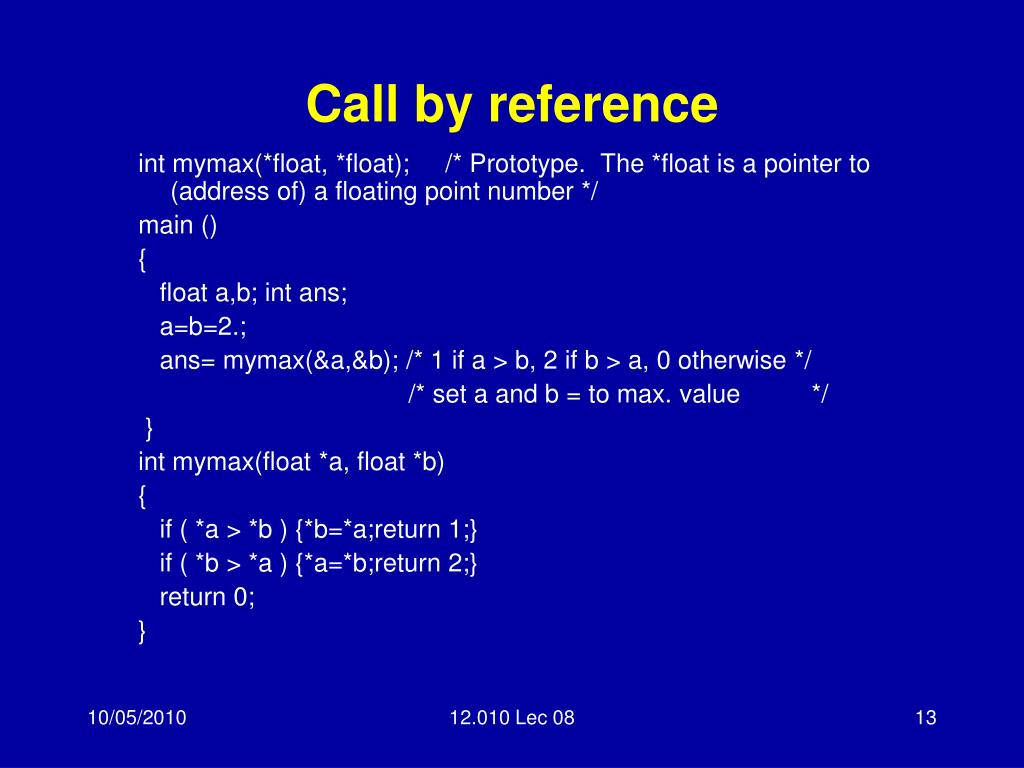 Call by reference

int mymax(*float, *float);     /* Prototype.  The *float is a pointer to (address of) a floating point number */
main ()
{
float a,b; int ans;
a=b=2.;
ans= mymax(&a,&b); /* 1 if a > b, 2 if b > a, 0 otherwise */
/* set a and b = to max. value          */
}
int mymax(float *a, float *b)
{
if ( *a > *b ) {*b=*a;return 1;}
if ( *b > *a ) {*a=*b;return 2;}
return 0;
}

10/05/2010

12.010 Lec 08

13